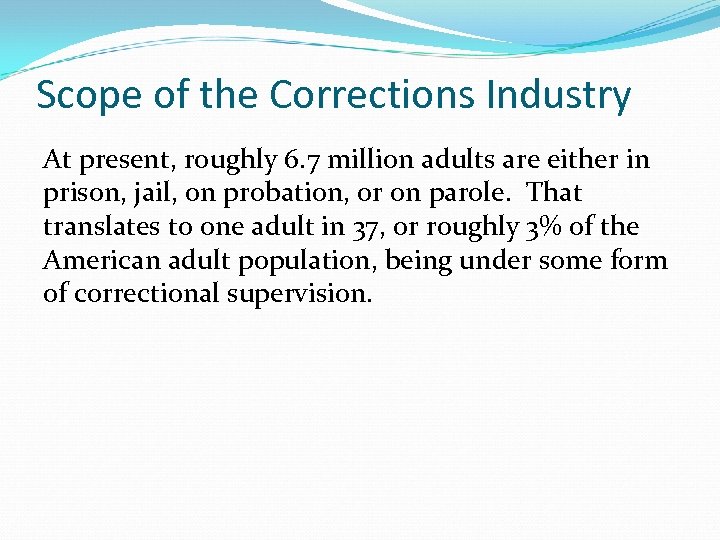 Scope of the Corrections Industry

At present, roughly 6.7 million adults are either in prison, jail, on probation, or on parole. That translates to one adult in 37, or roughly 3% of the American adult population, being under some form of correctional supervision.